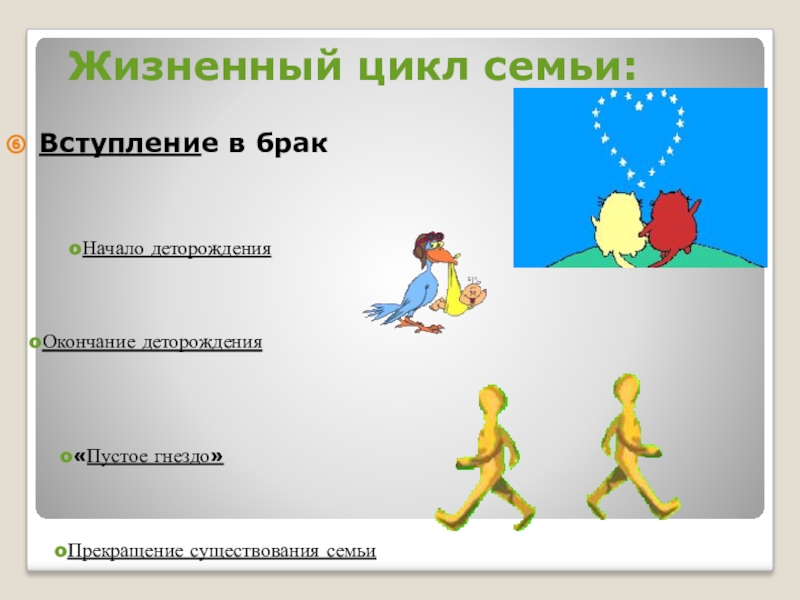 Жизненный цикл семьи:

Вступление в брак

Начало деторождения

Окончание деторождения

«Пустое гнездо»

Прекращение существования семьи